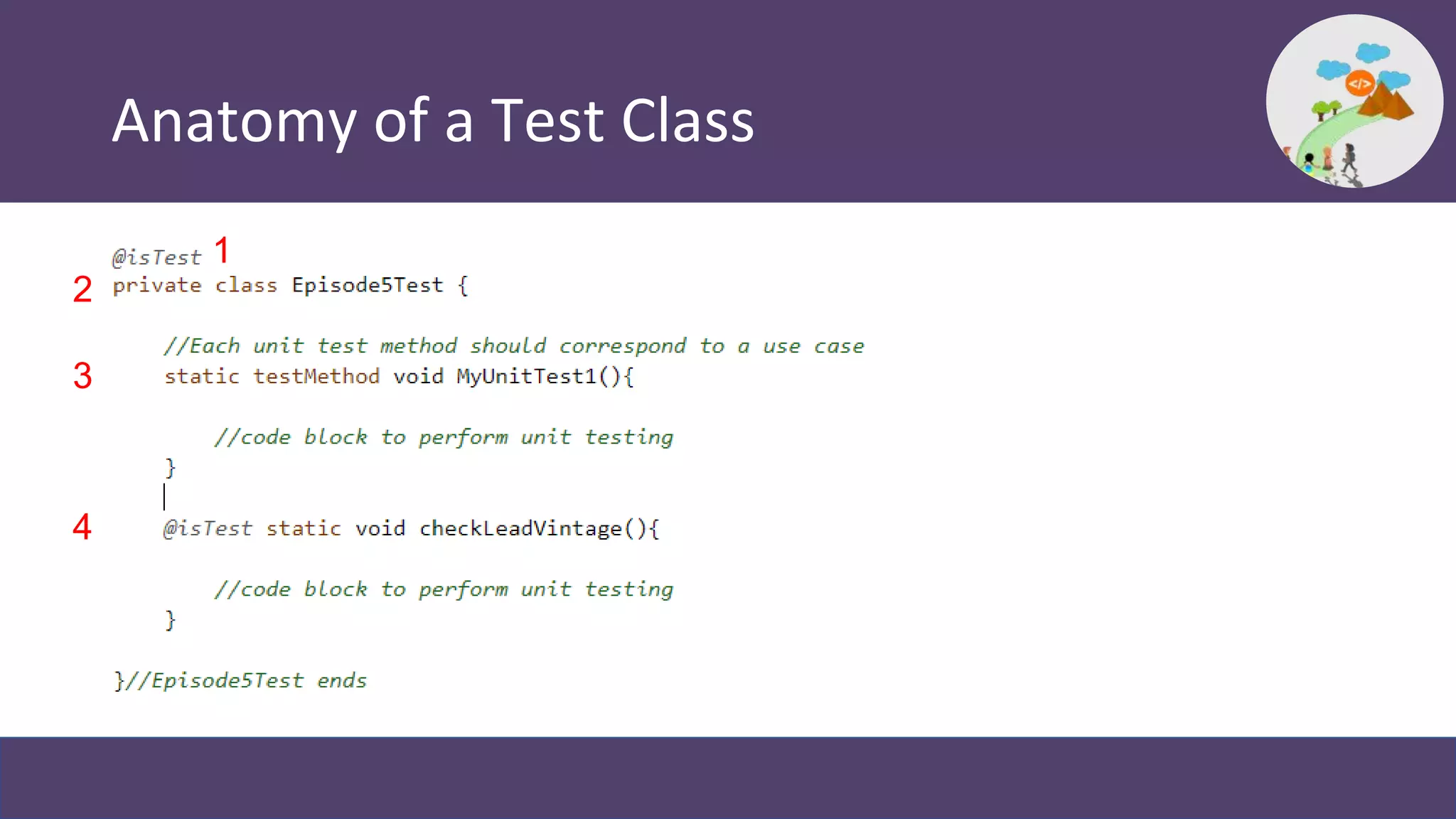 Anatomy of a Test Class

</>

@isTest 1
2 private class Episode5Test {

//Each unit test method should correspond to a use case
3 static testMethod void MyUnitTest1(){

//code block to perform unit testing
}

4 @isTest static void checkLeadVintage(){

//code block to perform unit testing
}

}//Episode5Test ends